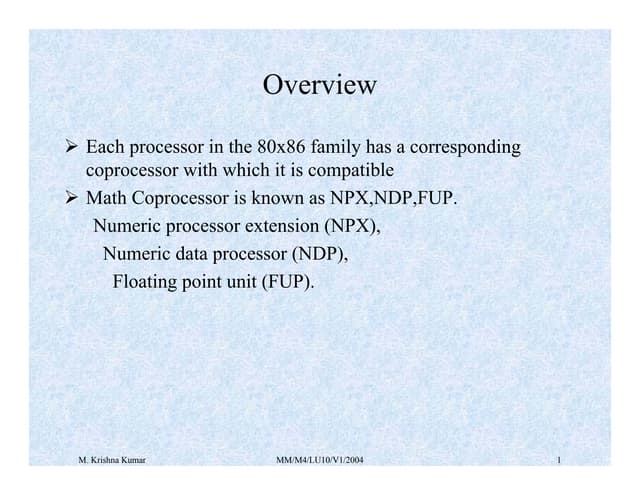 Overview

➢ Each processor in the 80x86 family has a corresponding coprocessor with which it is compatible

➢ Math Coprocessor is known as NPX,NDP,FUP.

Numeric processor extension (NPX),

Numeric data processor (NDP),

Floating point unit (FUP).

M. Krishna Kumar

MM/M4/LU10/V1/2004

1